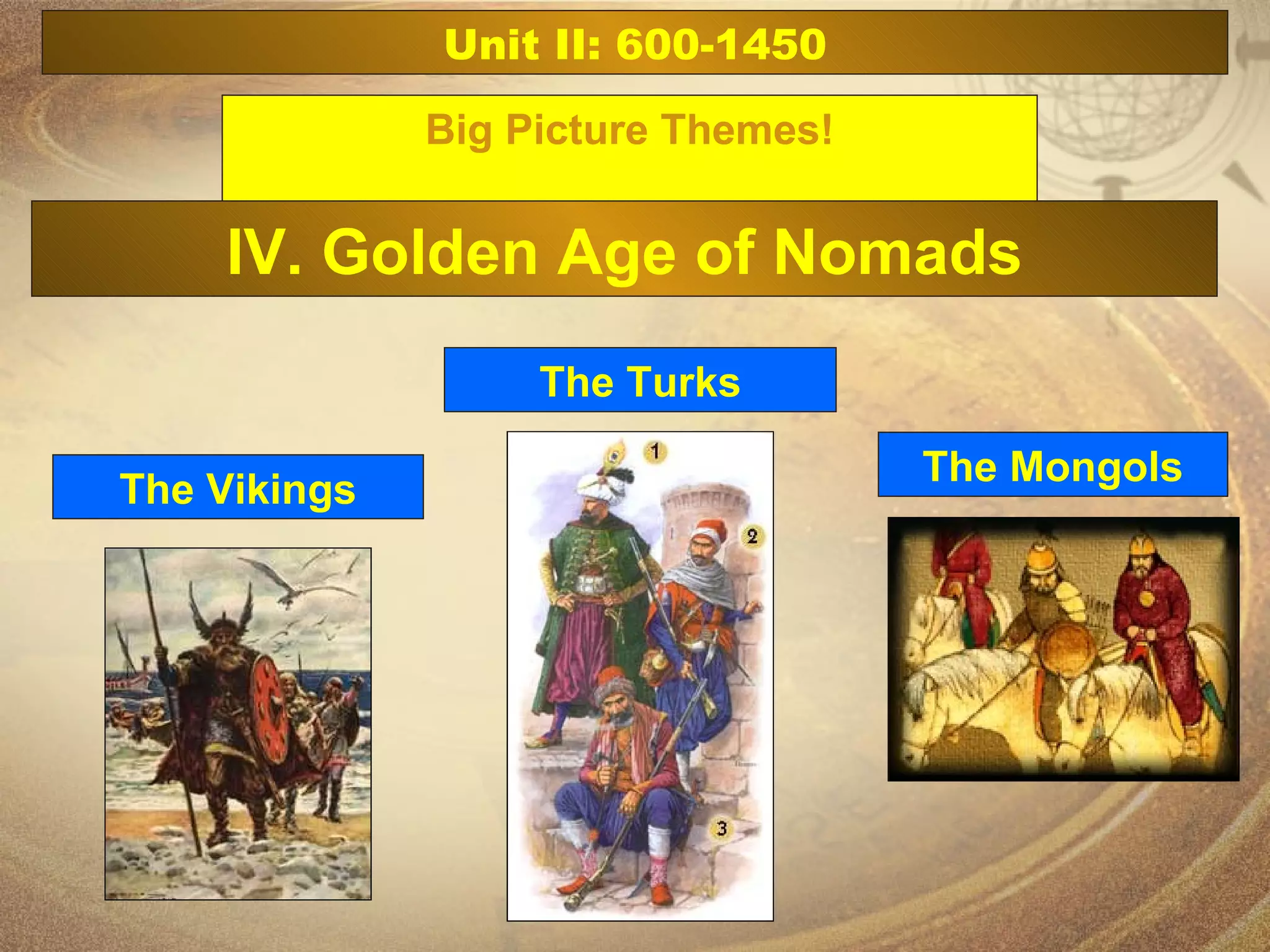 Unit II: 600-1450

Big Picture Themes!

IV. Golden Age of Nomads

The Turks

The Vikings

The Mongols

1

2

3